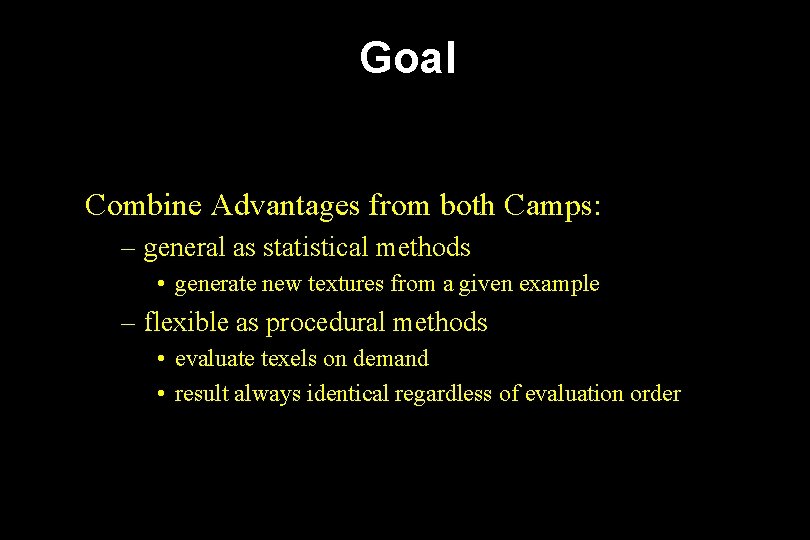 Goal

Combine Advantages from both Camps:

– general as statistical methods

• generate new textures from a given example

– flexible as procedural methods

• evaluate texels on demand

• result always identical regardless of evaluation order